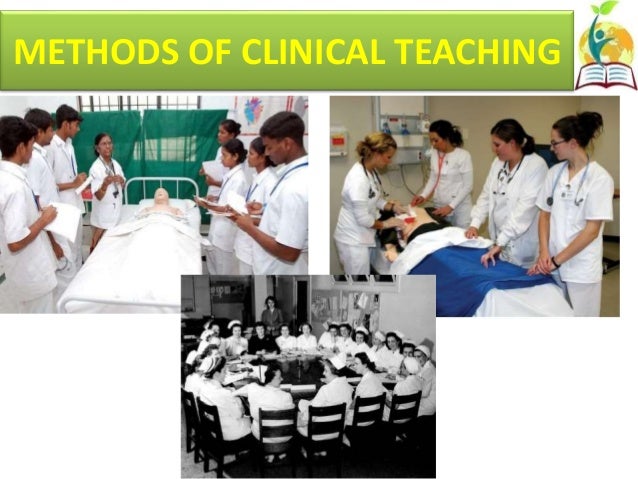 METHODS OF CLINICAL TEACHING